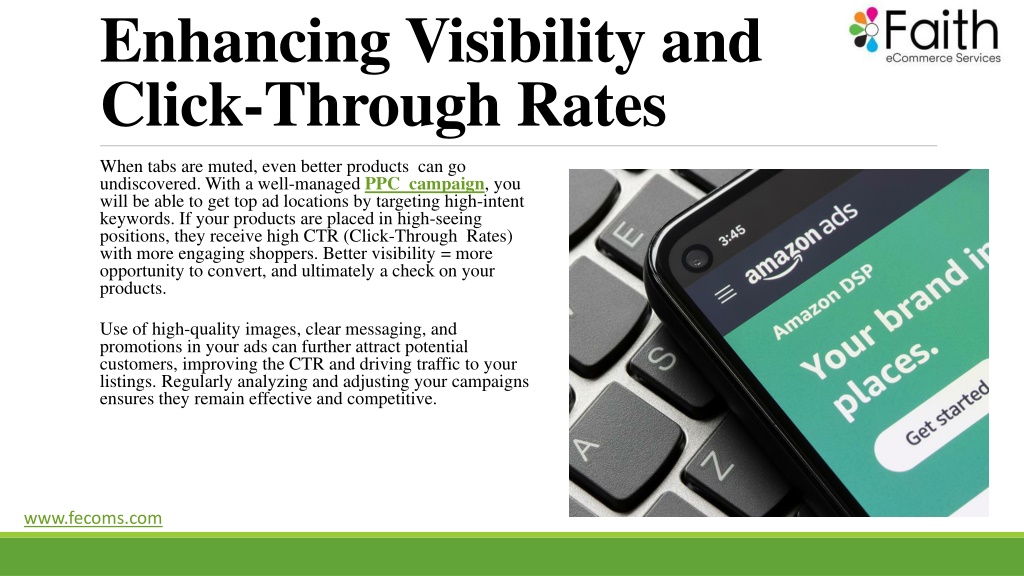 Enhancing Visibility and Click-Through Rates

Faith
eCommerce Services

When tabs are muted, even better products can go undiscovered. With a well-managed PPC campaign, you will be able to get top ad locations by targeting high-intent keywords. If your products are placed in high-seeing positions, they receive high CTR (Click-Through Rates) with more engaging shoppers. Better visibility = more opportunity to convert, and ultimately a check on your products.

Use of high-quality images, clear messaging, and promotions in your ads can further attract potential customers, improving the CTR and driving traffic to your listings. Regularly analyzing and adjusting your campaigns ensures they remain effective and competitive.

3:45
amazon ads
Amazon DSP
Your brand in places.
Get started

E
S
A
Z

www.fecoms.com